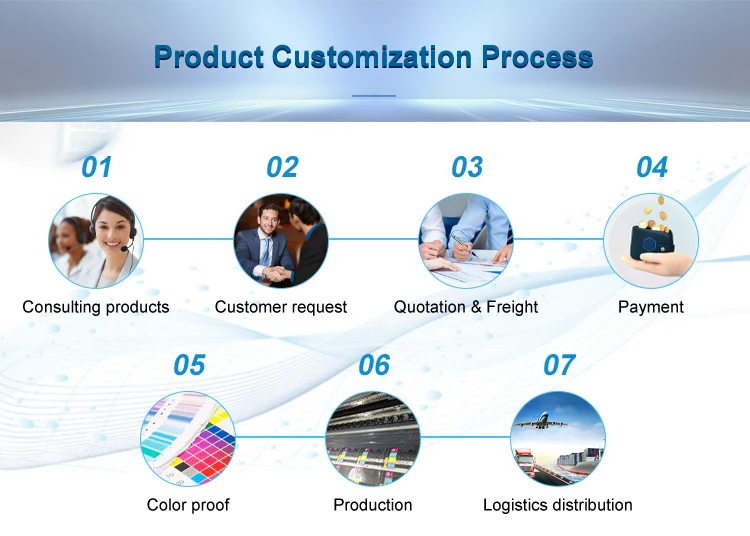 Product Customization Process

01
Consulting products

02
Customer request

03
Quotation & Freight

04
Payment

05
Color proof

06
Production

07
Logistics distribution